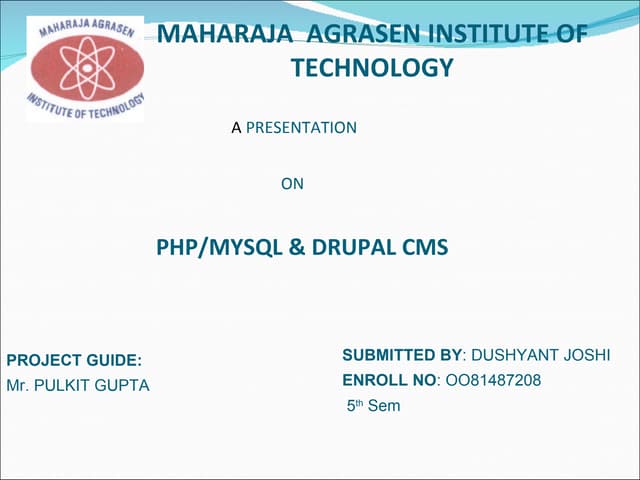 MAHARAJA AGRASEN
INSTITUTE OF TECHNOLOGY

MAHARAJA AGRASEN INSTITUTE OF TECHNOLOGY

A PRESENTATION

ON

PHP/MYSQL & DRUPAL CMS

PROJECT GUIDE:
Mr. PULKIT GUPTA

SUBMITTED BY: DUSHYANT JOSHI
ENROLL NO: OO81487208
5th Sem